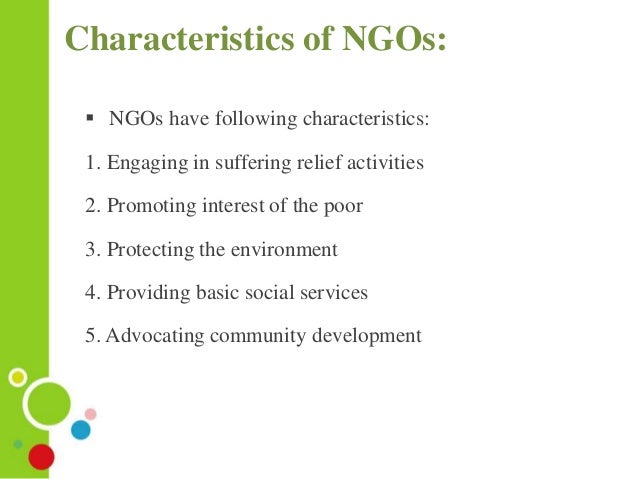 Characteristics of NGOs:

▪ NGOs have following characteristics:

1. Engaging in suffering relief activities

2. Promoting interest of the poor

3. Protecting the environment

4. Providing basic social services

5. Advocating community development